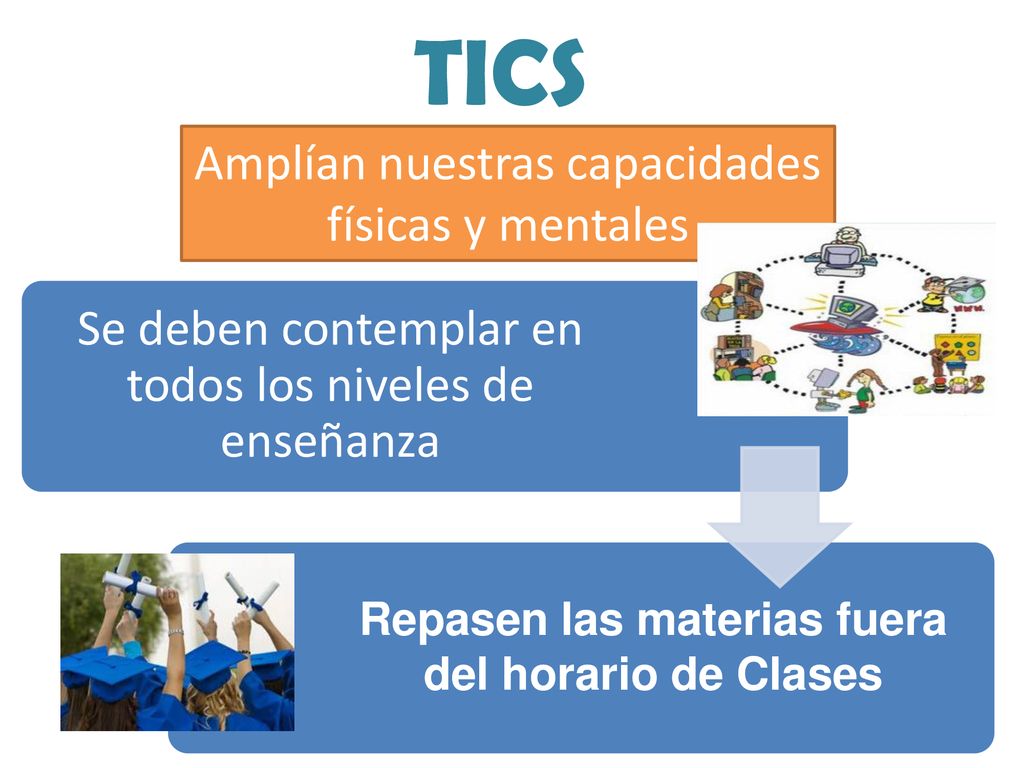 TICS

Amplían nuestras capacidades físicas y mentales

Se deben contemplar en todos los niveles de enseñanza

www.

Repasen las materias fuera del horario de Clases